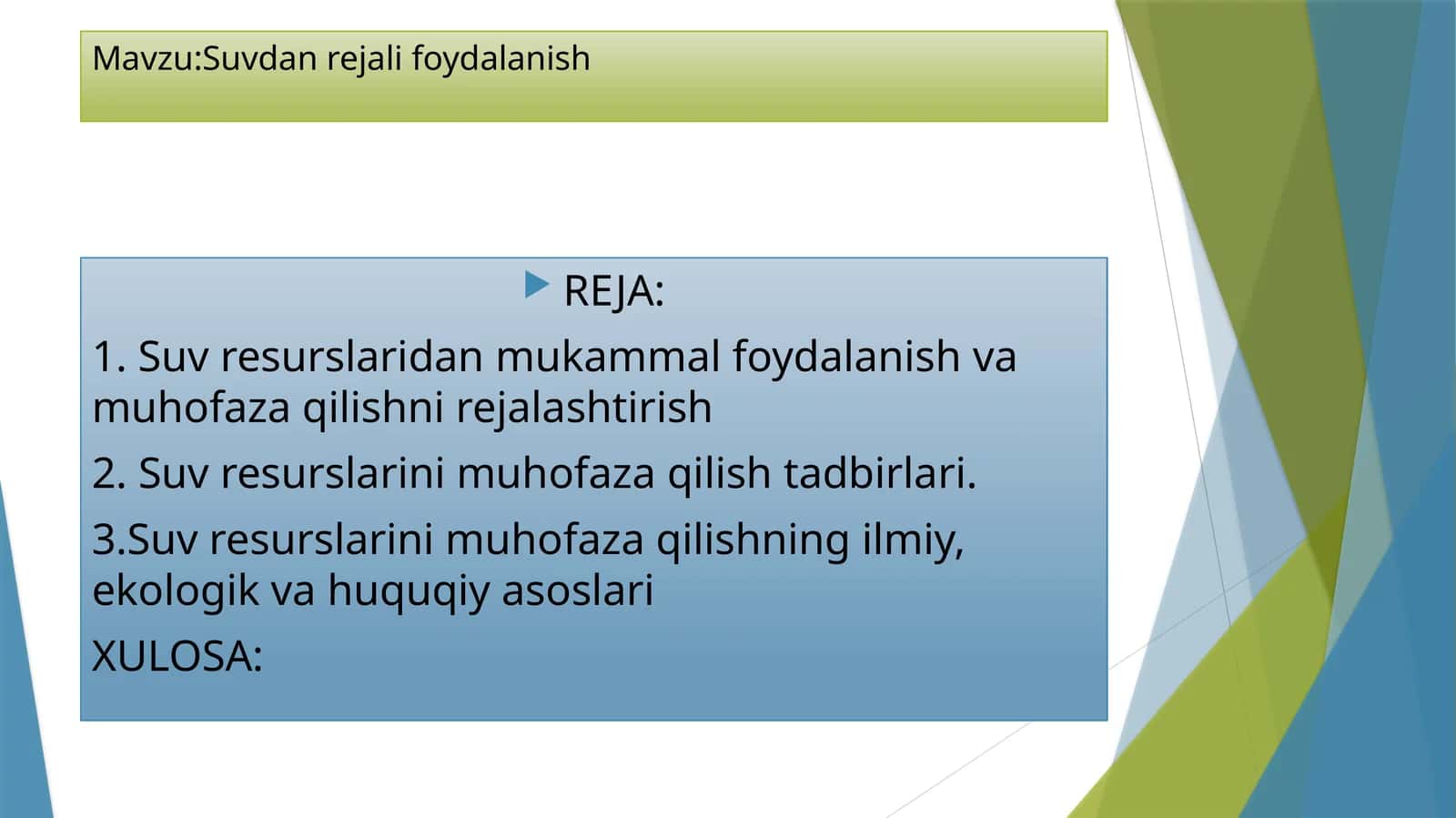 Mavzu:Suvdan rejali foydalanish

REJA:

1. Suv resurslaridan mukammal foydalanish va muhofaza qilishni rejalashtirish

2. Suv resurslarini muhofaza qilish tadbirlari.

3.Suv resurslarini muhofaza qilishning ilmiy, ekologik va huquqiy asoslari

XULOSA: